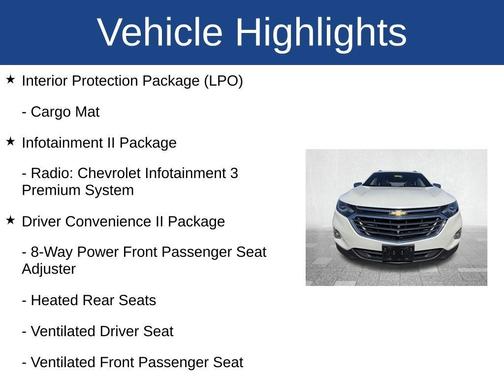 Vehicle Highlights

★ Interior Protection Package (LPO)

- Cargo Mat

★ Infotainment II Package

- Radio: Chevrolet Infotainment 3 Premium System

★ Driver Convenience II Package

- 8-Way Power Front Passenger Seat Adjuster

- Heated Rear Seats

- Ventilated Driver Seat

- Ventilated Front Passenger Seat